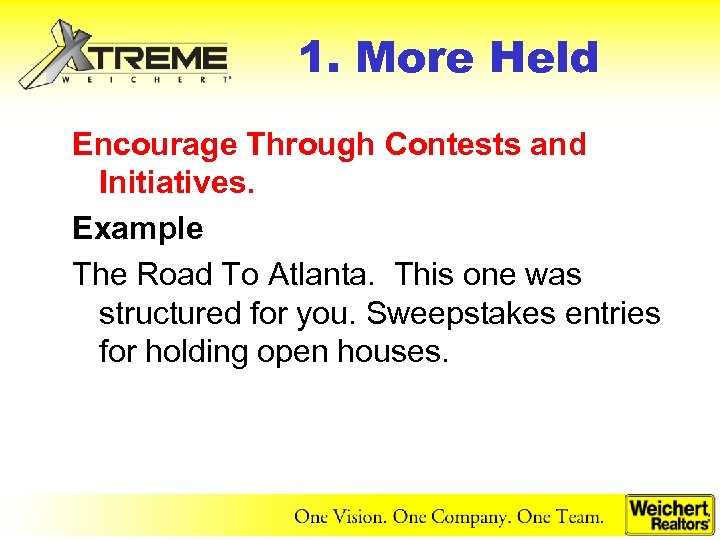 XTREME
WEICHERT

1. More Held

Encourage Through Contests and Initiatives.

Example

The Road To Atlanta. This one was structured for you. Sweepstakes entries for holding open houses.

One Vision. One Company. One Team.

Weichert Realtors